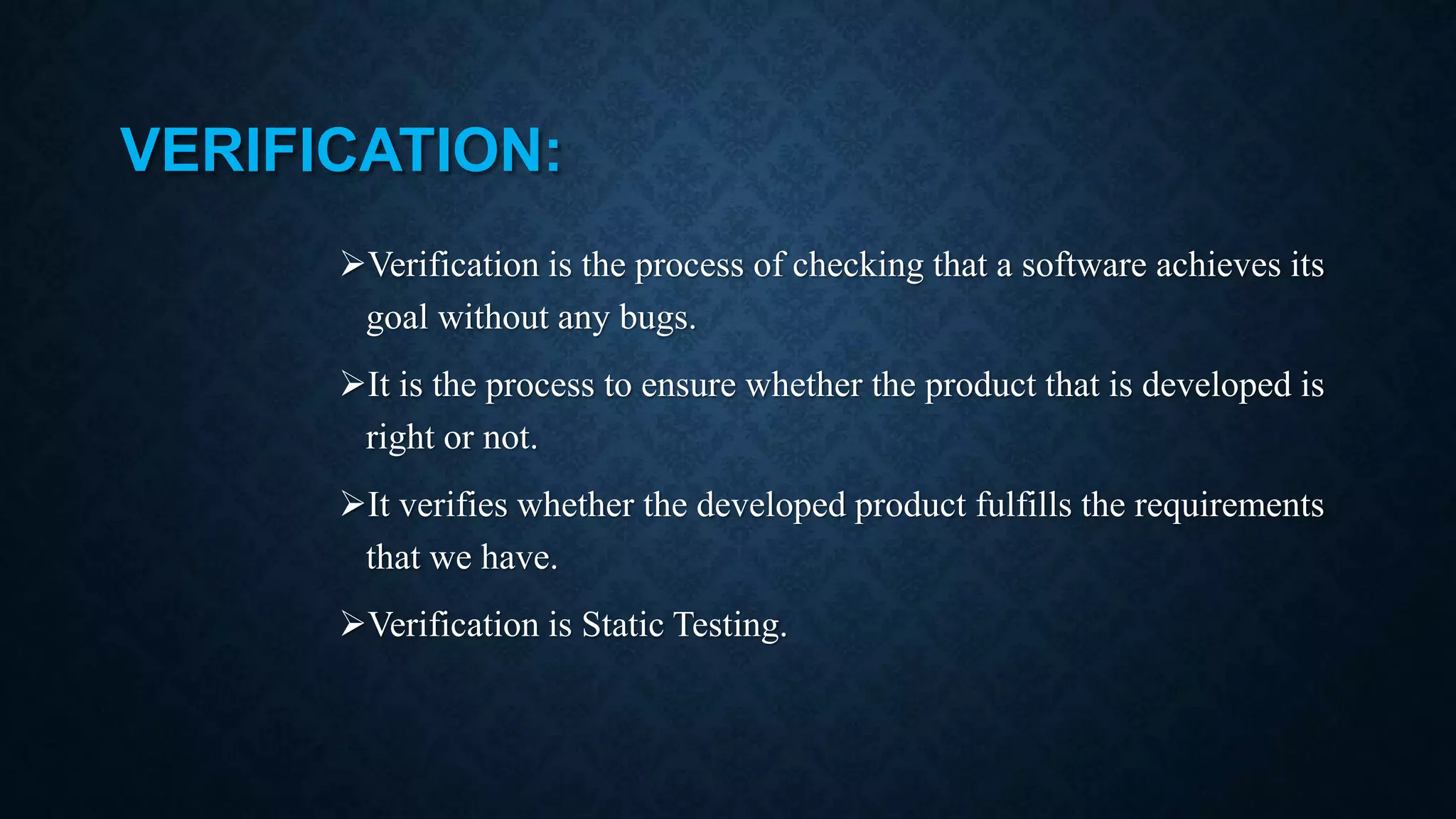 VERIFICATION:

➢Verification is the process of checking that a software achieves its goal without any bugs.

➢It is the process to ensure whether the product that is developed is right or not.

➢It verifies whether the developed product fulfills the requirements that we have.

➢Verification is Static Testing.